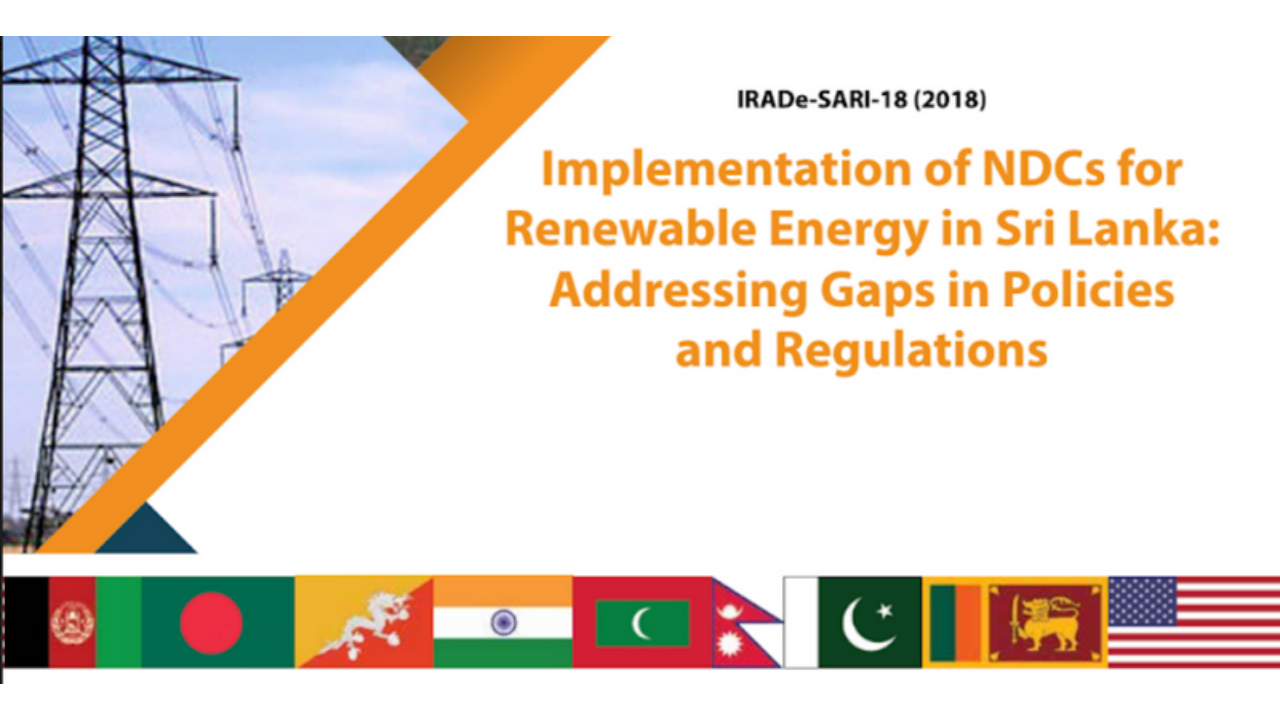 IRADe-SARI-18 (2018)

Implementation of NDCs for Renewable Energy in Sri Lanka: Addressing Gaps in Policies and Regulations